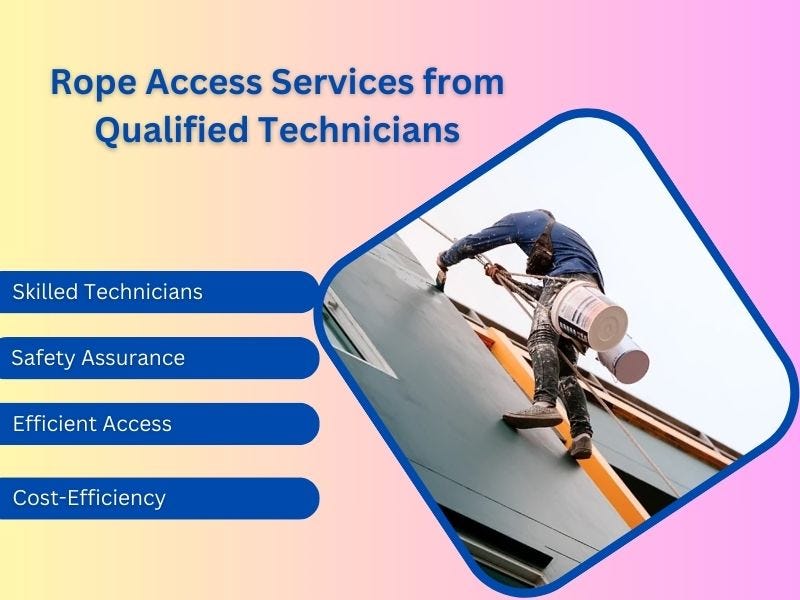 Rope Access Services from Qualified Technicians

Skilled Technicians

Safety Assurance

Efficient Access

Cost-Efficiency